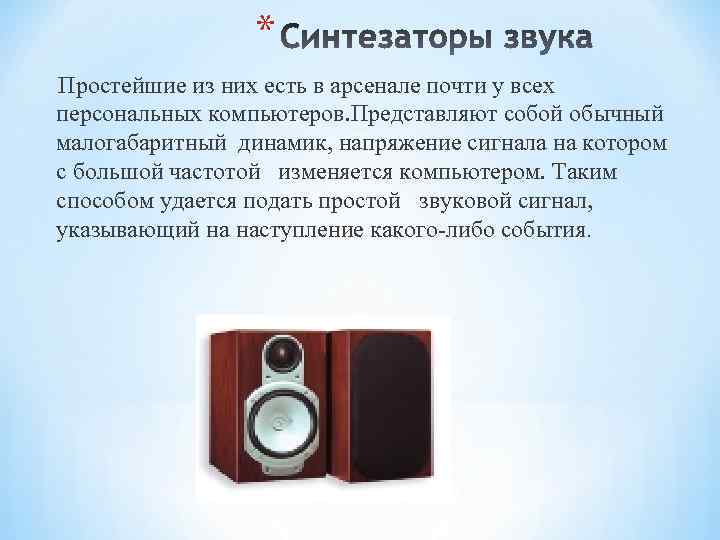 * Синтезаторы звука

Простейшие из них есть в арсенале почти у всех персональных компьютеров.Представляют собой обычный малогабаритный динамик, напряжение сигнала на котором с большой частотой изменяется компьютером. Таким способом удается подать простой звуковой сигнал, указывающий на наступление какого-либо события.